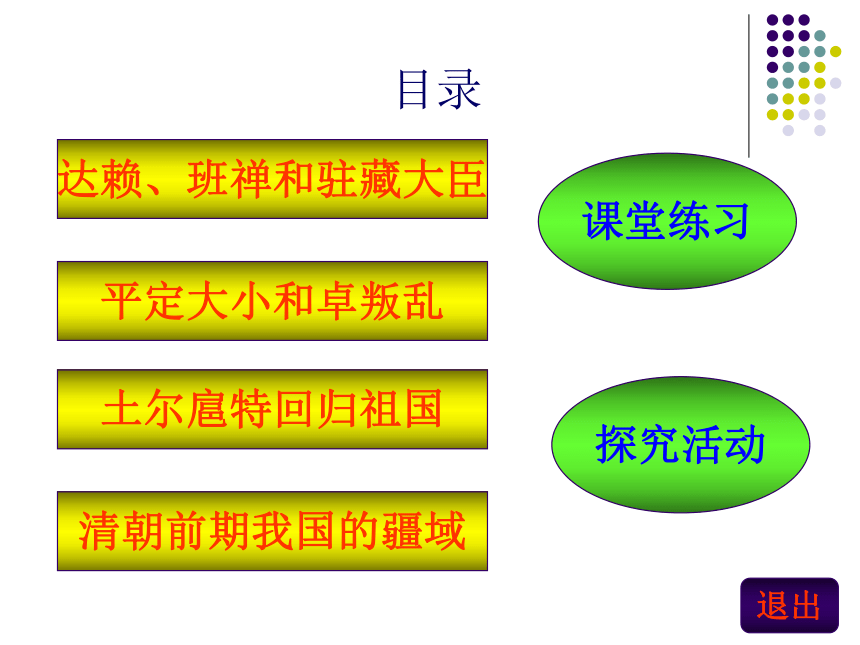 目录

达赖、班禅和驻藏大臣

平定大小和卓叛乱

土尔扈特回归祖国

清朝前期我国的疆域

课堂练习

探究活动

退出